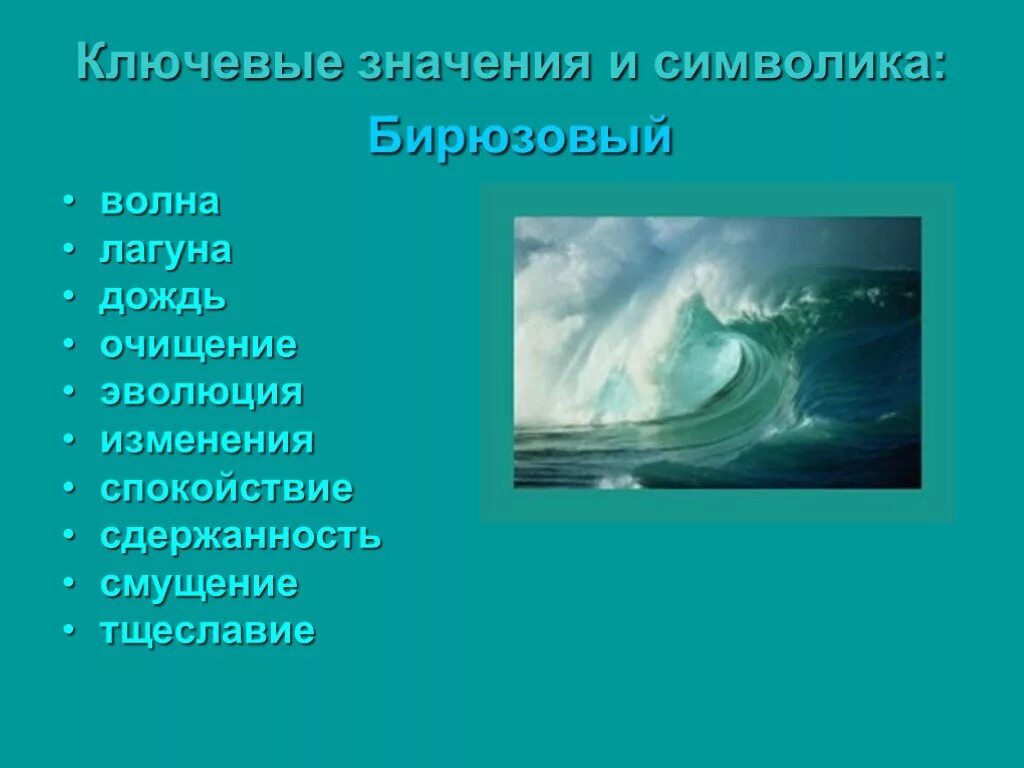 Ключевые значения и символика:

Бирюзовый

• волна
• лагуна
• дождь
• очищение
• эволюция
• изменения
• спокойствие
• сдержанность
• смущение
• тщеславие